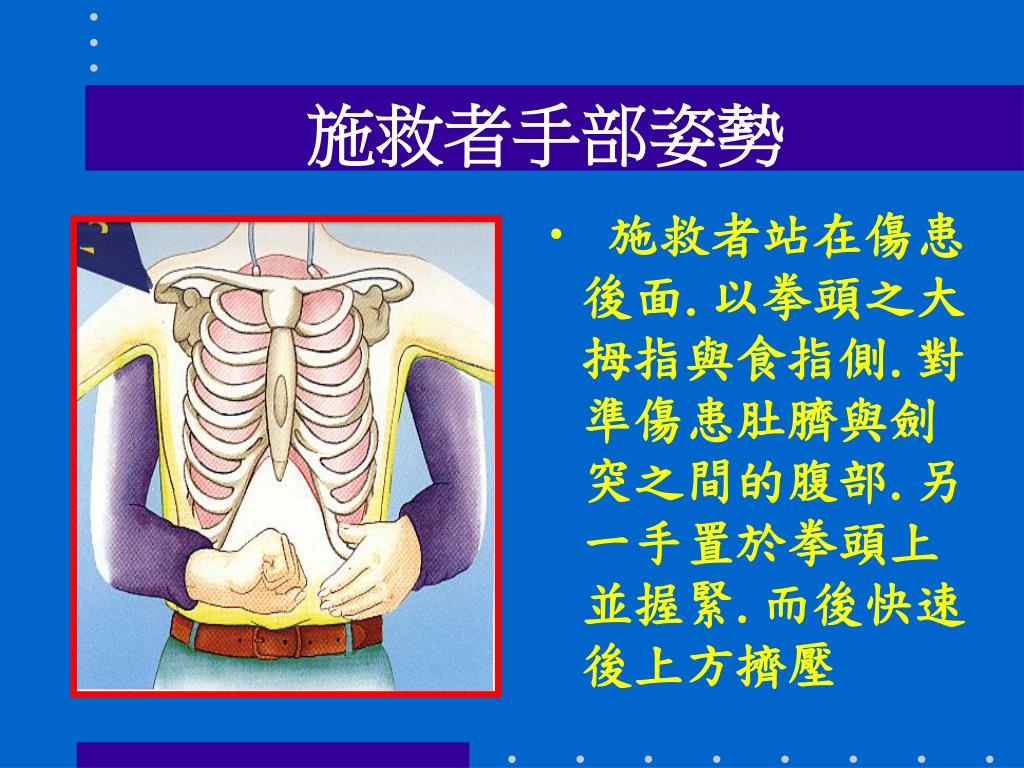 施救者手部姿勢

• 施救者站在傷患後面.以拳頭之大拇指與食指側.對準傷患肚臍與劍突之間的腹部.另一手置於拳頭上並握緊.而後快速後上方擠壓